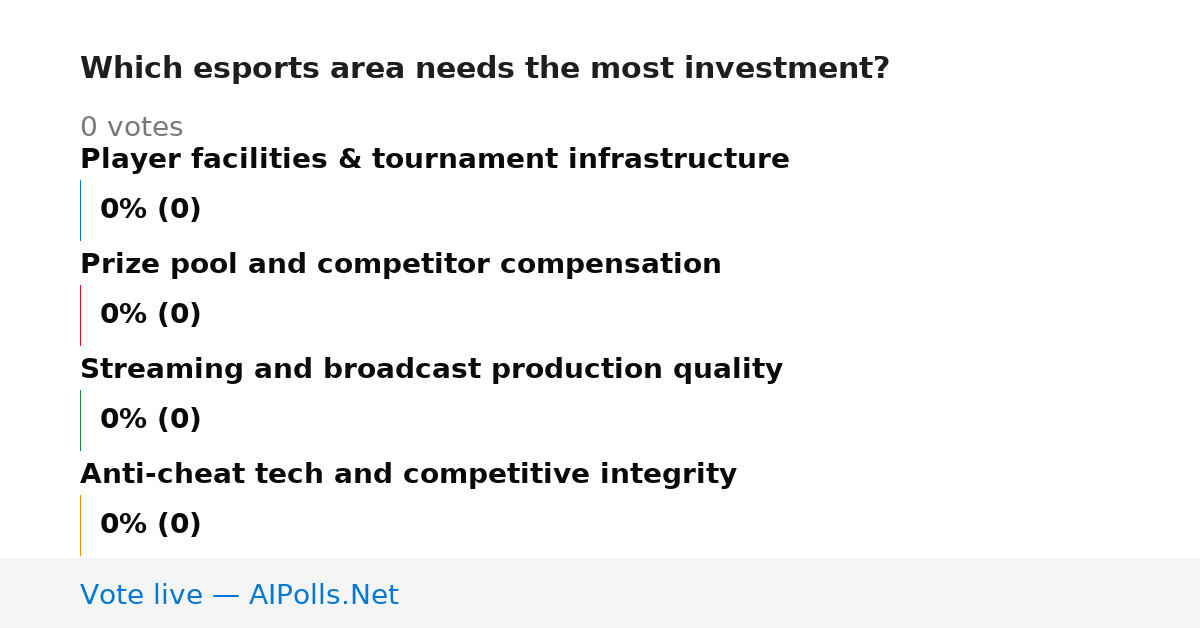 Which esports area needs the most investment?

0 votes

Player facilities & tournament infrastructure

0% (0)

Prize pool and competitor compensation

0% (0)

Streaming and broadcast production quality

0% (0)

Anti-cheat tech and competitive integrity

0% (0)

Vote live — AIPolls.Net